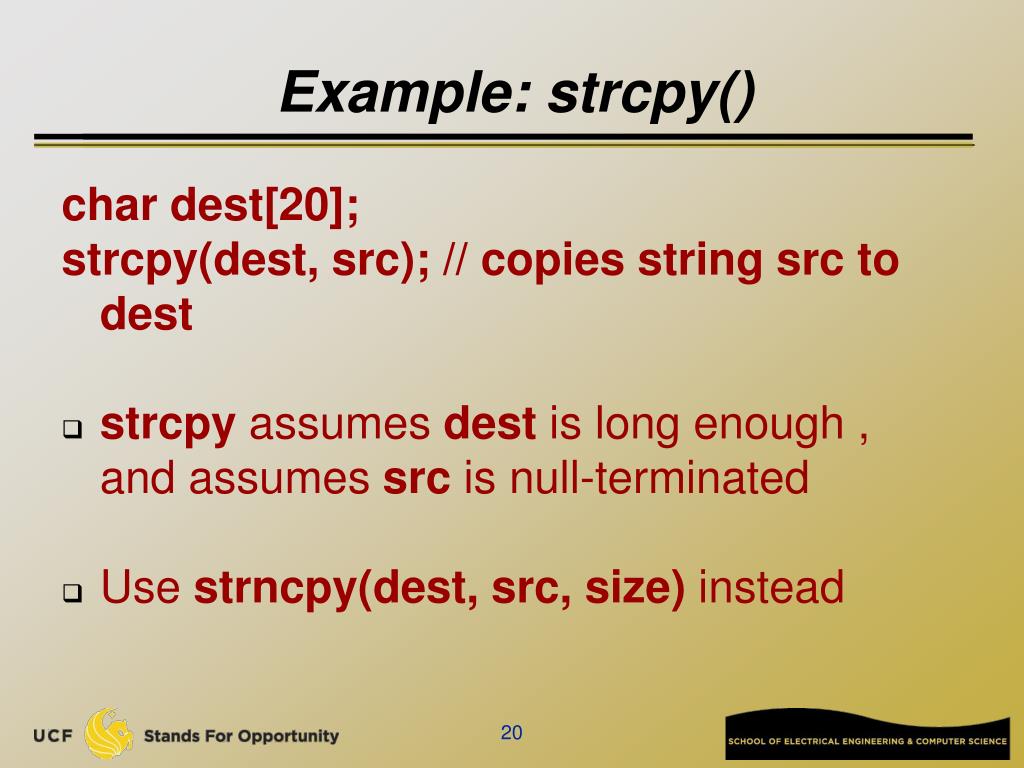 Example: strcpy()

char dest[20];
strcpy(dest, src); // copies string src to dest

strcpy assumes dest is long enough , and assumes src is null-terminated

Use strncpy(dest, src, size) instead

UCF Stands For Opportunity

20

SCHOOL OF ELECTRICAL ENGINEERING & COMPUTER SCIENCE